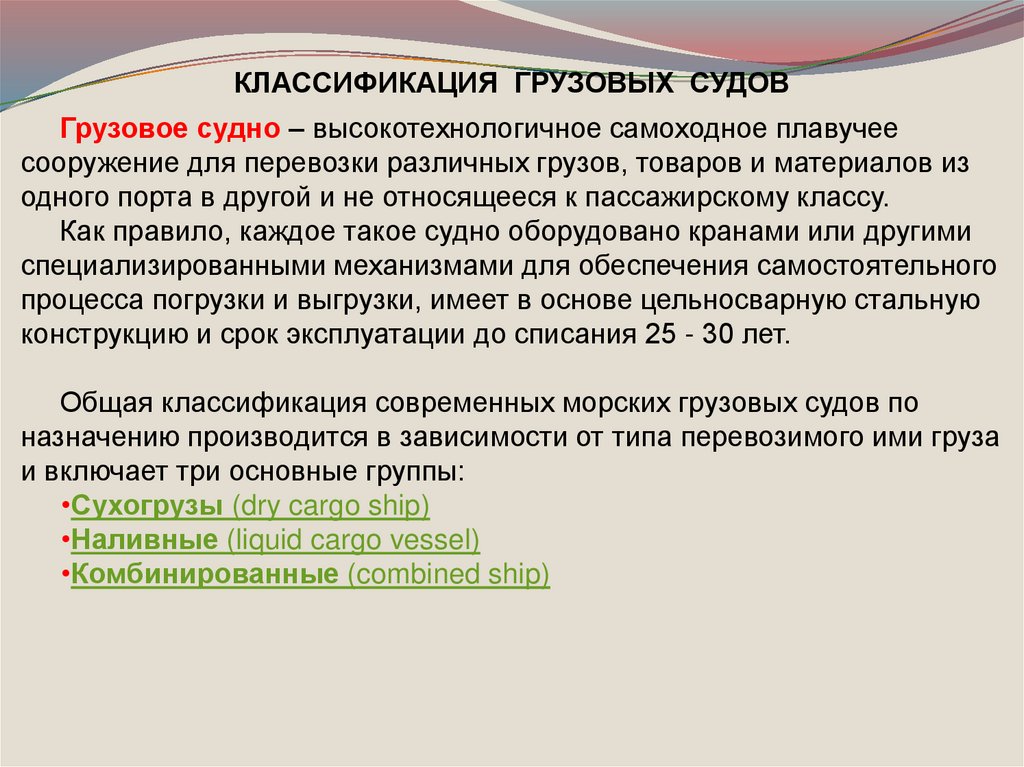 КЛАССИФИКАЦИЯ ГРУЗОВЫХ СУДОВ

Грузовое судно – высокотехнологичное самоходное плавучее сооружение для перевозки различных грузов, товаров и материалов из одного порта в другой и не относящееся к пассажирскому классу.

Как правило, каждое такое судно оборудовано кранами или другими специализированными механизмами для обеспечения самостоятельного процесса погрузки и выгрузки, имеет в основе цельносварную стальную конструкцию и срок эксплуатации до списания 25 - 30 лет.

Общая классификация современных морских грузовых судов по назначению производится в зависимости от типа перевозимого ими груза и включает три основные группы:

•Сухогрузы (dry cargo ship)
•Наливные (liquid cargo vessel)
•Комбинированные (combined ship)